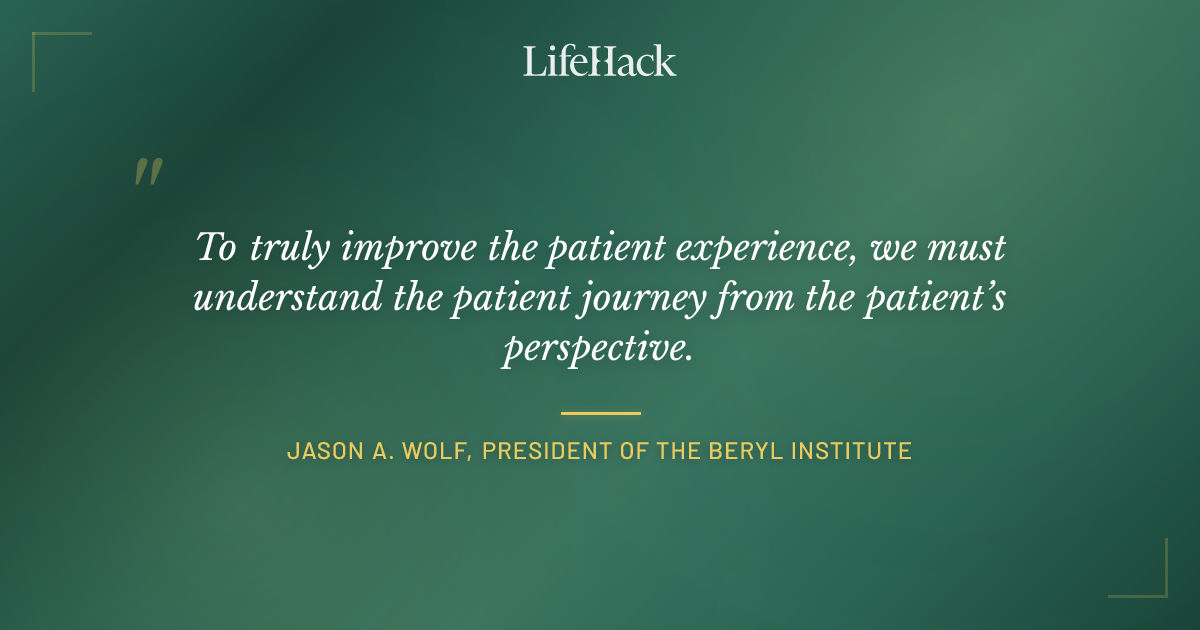 LifeHack

"

To truly improve the patient experience, we must understand the patient journey from the patient's perspective.

JASON A. WOLF, PRESIDENT OF THE BERYL INSTITUTE